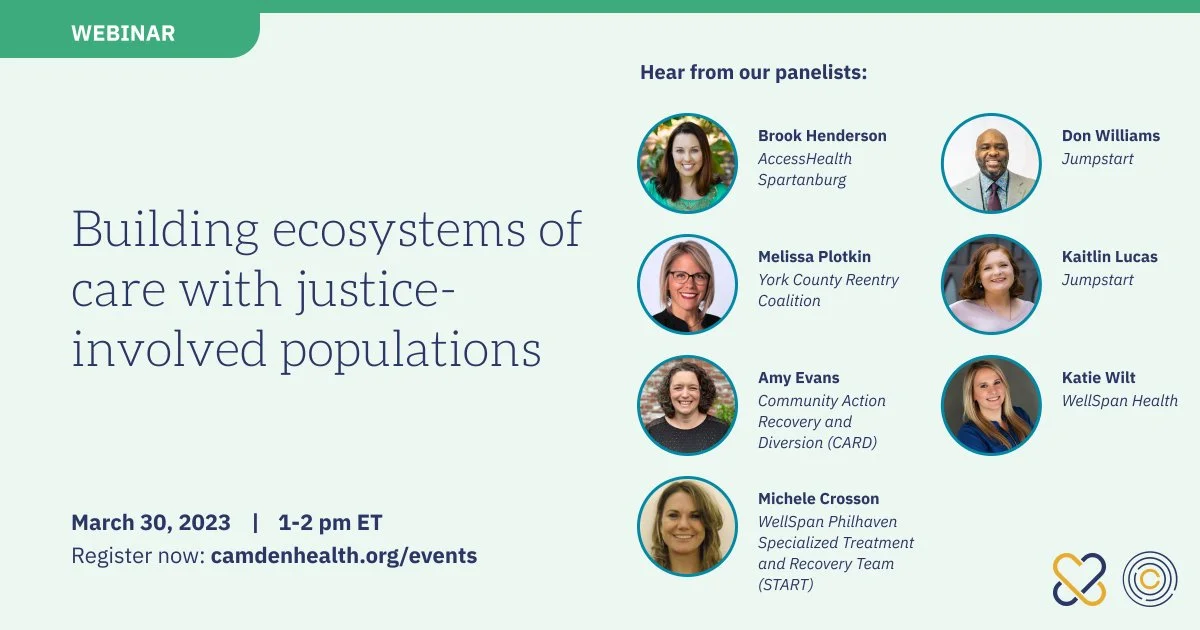 WEBINAR

Building ecosystems of care with justice-involved populations

March 30, 2023 | 1-2 pm ET
Register now: camdenhealth.org/events

Hear from our panelists:

Brook Henderson
AccessHealth Spartanburg

Melissa Plotkin
York County Reentry Coalition

Amy Evans
Community Action Recovery and Diversion (CARD)

Michele Crosson
WellSpan Philhaven Specialized Treatment and Recovery Team (START)

Don Williams
Jumpstart

Kaitlin Lucas
Jumpstart

Katie Wilt
WellSpan Health